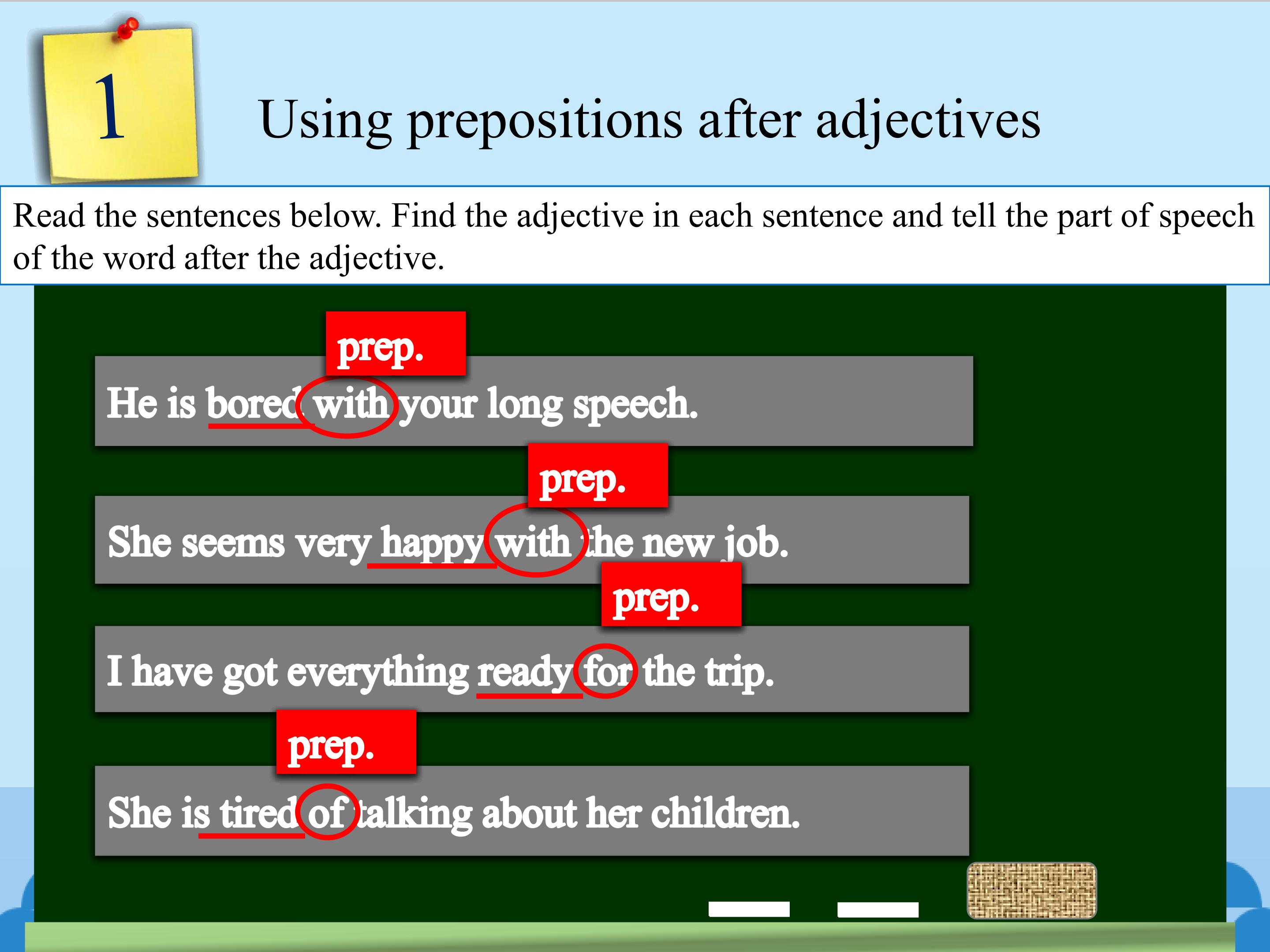 1

Using prepositions after adjectives

Read the sentences below. Find the adjective in each sentence and tell the part of speech of the word after the adjective.

prep.

He is bored with your long speech.

prep.

She seems very happy with the new job.

prep.

I have got everything ready for the trip.

prep.

She is tired of talking about her children.